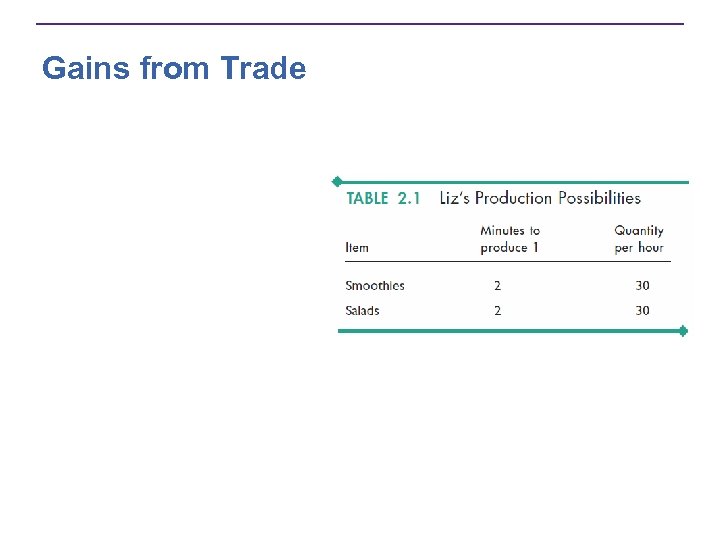 Gains from Trade

TABLE 2.1 Liz's Production Possibilities

| Item | Minutes to produce 1 | Quantity per hour |
|---|---|---|
| Smoothies | 2 | 30 |
| Salads | 2 | 30 |